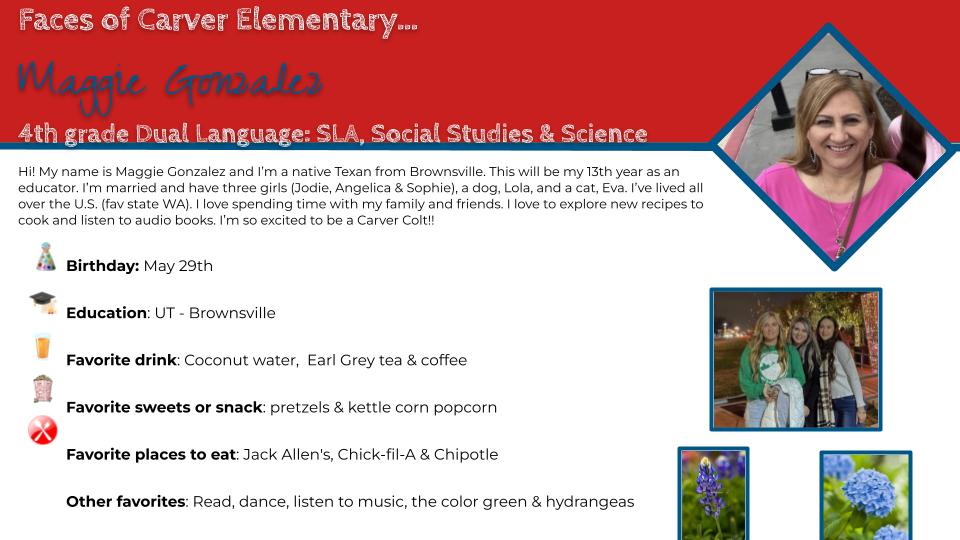 Faces of Carver Elementary...

Maggie Gonzalez

4th grade Dual Language: SLA, Social Studies & Science

Hi! My name is Maggie Gonzalez and I'm a native Texan from Brownsville. This will be my 13th year as an educator. I'm married and have three girls (Jodie, Angelica & Sophie), a dog, Lola, and a cat, Eva. I've lived all over the U.S. (fav state WA). I love spending time with my family and friends. I love to explore new recipes to cook and listen to audio books. I'm so excited to be a Carver Colt!!

Birthday: May 29th

Education: UT - Brownsville

Favorite drink: Coconut water, Earl Grey tea & coffee

Favorite sweets or snack: pretzels & kettle corn popcorn

Favorite places to eat: Jack Allen's, Chick-fil-A & Chipotle

Other favorites: Read, dance, listen to music, the color green & hydrangeas